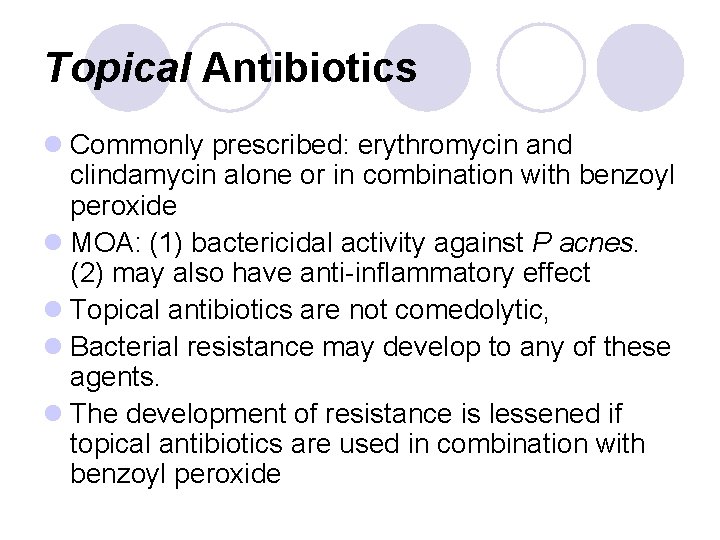 Topical Antibiotics

Commonly prescribed: erythromycin and clindamycin alone or in combination with benzoyl peroxide

MOA: (1) bactericidal activity against P acnes. (2) may also have anti-inflammatory effect

Topical antibiotics are not comedolytic,

Bacterial resistance may develop to any of these agents.

The development of resistance is lessened if topical antibiotics are used in combination with benzoyl peroxide